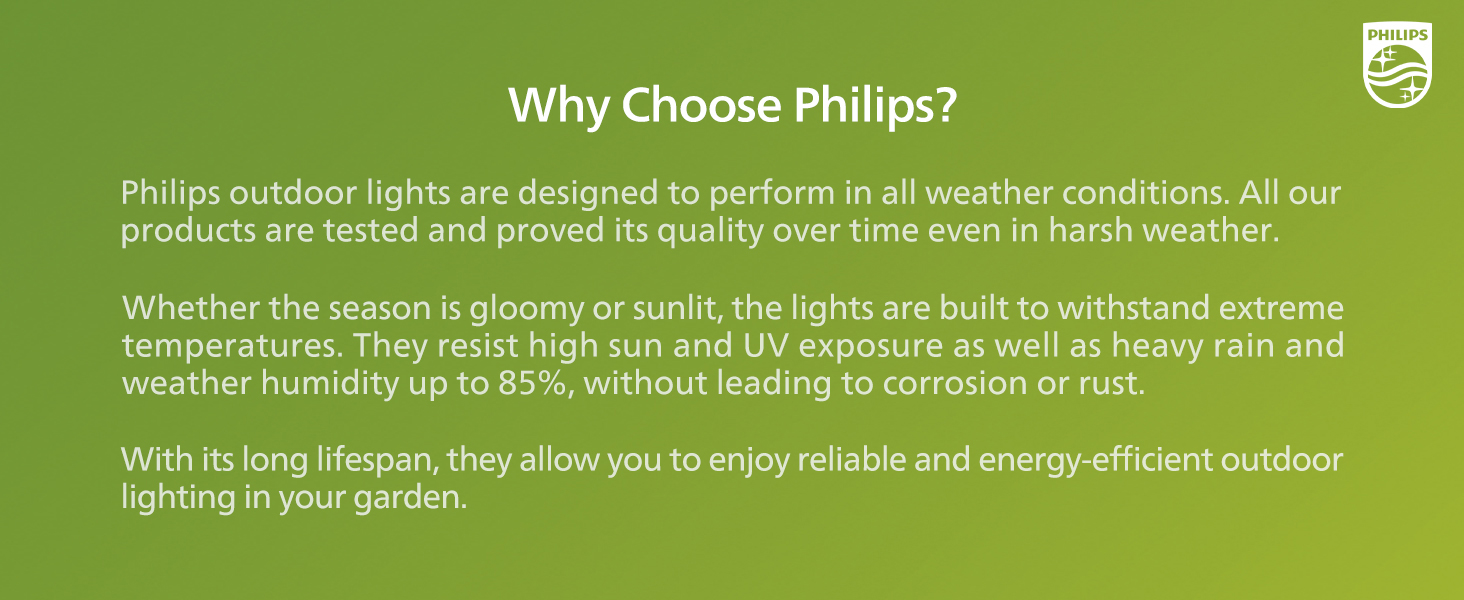 PHILIPS

Why Choose Philips?

Philips outdoor lights are designed to perform in all weather conditions. All our products are tested and proved its quality over time even in harsh weather.

Whether the season is gloomy or sunlit, the lights are built to withstand extreme temperatures. They resist high sun and UV exposure as well as heavy rain and weather humidity up to 85%, without leading to corrosion or rust.

With its long lifespan, they allow you to enjoy reliable and energy-efficient outdoor lighting in your garden.